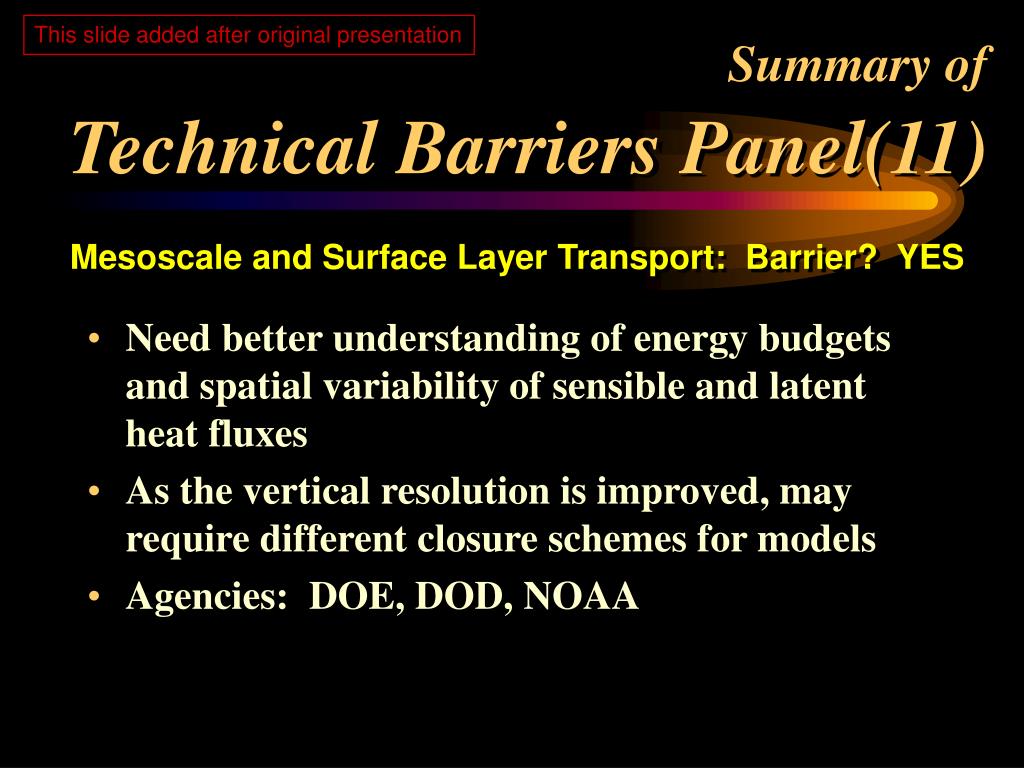 This slide added after original presentation

Summary of

Technical Barriers Panel(11)

Mesoscale and Surface Layer Transport: Barrier? YES

• Need better understanding of energy budgets and spatial variability of sensible and latent heat fluxes
• As the vertical resolution is improved, may require different closure schemes for models
• Agencies: DOE, DOD, NOAA